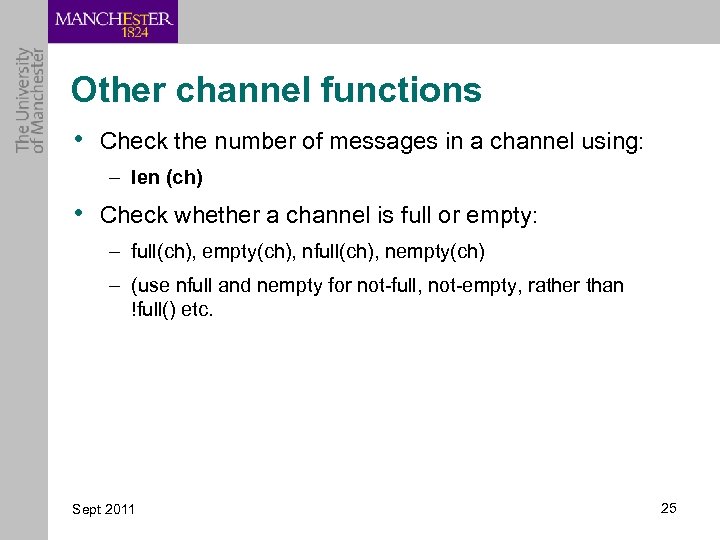 MANCHESTER
1824

The University of Manchester

Other channel functions

• Check the number of messages in a channel using:
– len (ch)

• Check whether a channel is full or empty:
– full(ch), empty(ch), nfull(ch), nempty(ch)
– (use nfull and nempty for not-full, not-empty, rather than !full() etc.

Sept 2011

25